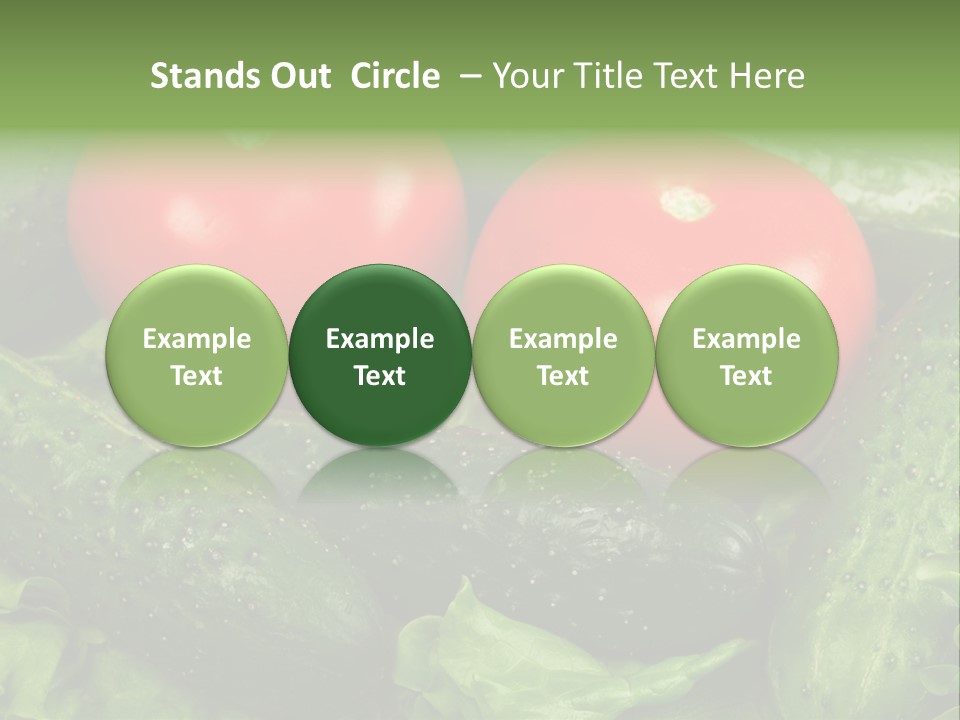 Stands Out Circle – Your Title Text Here

Example Text

Example Text

Example Text

Example Text